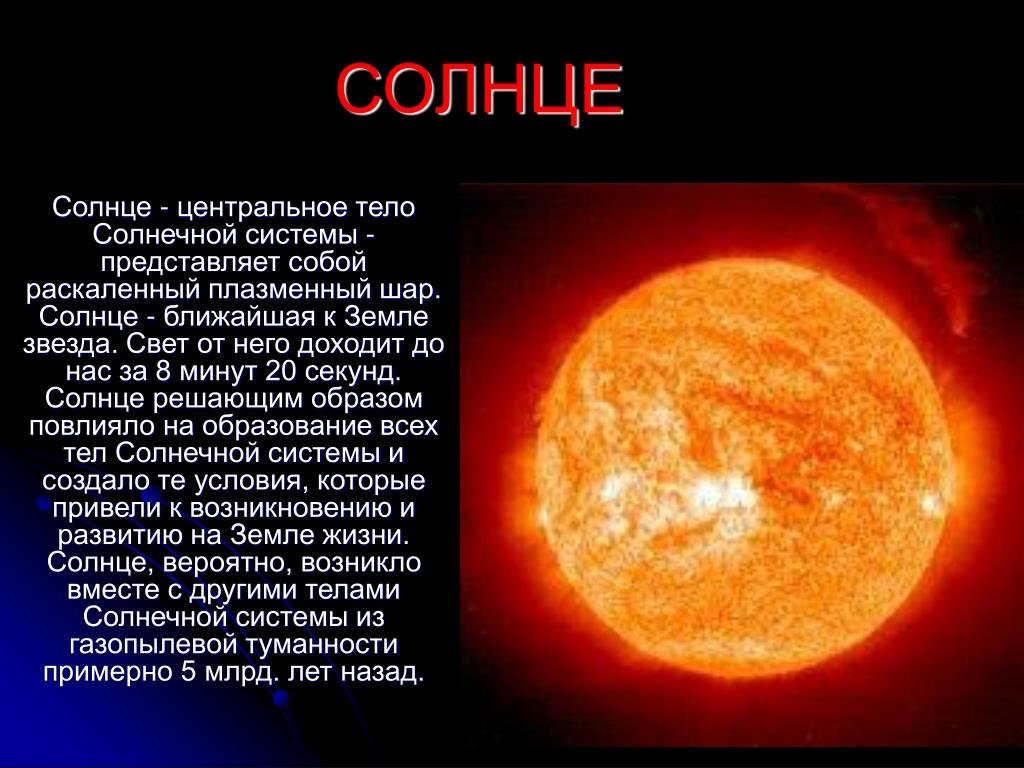 СОЛНЦЕ

Солнце - центральное тело Солнечной системы - представляет собой раскаленный плазменный шар. Солнце - ближайшая к Земле звезда. Свет от него доходит до нас за 8 минут 20 секунд. Солнце решающим образом повлияло на образование всех тел Солнечной системы и создало те условия, которые привели к возникновению и развитию на Земле жизни. Солнце, вероятно, возникло вместе с другими телами Солнечной системы из газопылевой туманности примерно 5 млрд. лет назад.